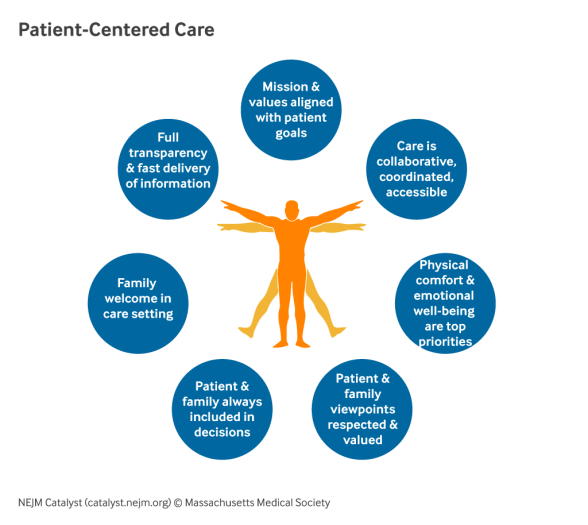 Patient-Centered Care

Mission & values aligned with patient goals

Care is collaborative, coordinated, accessible

Physical comfort & emotional well-being are top priorities

Patient & family viewpoints respected & valued

Patient & family always included in decisions

Family welcome in care setting

Full transparency & fast delivery of information

NEJM Catalyst (catalyst.nejm.org) © Massachusetts Medical Society